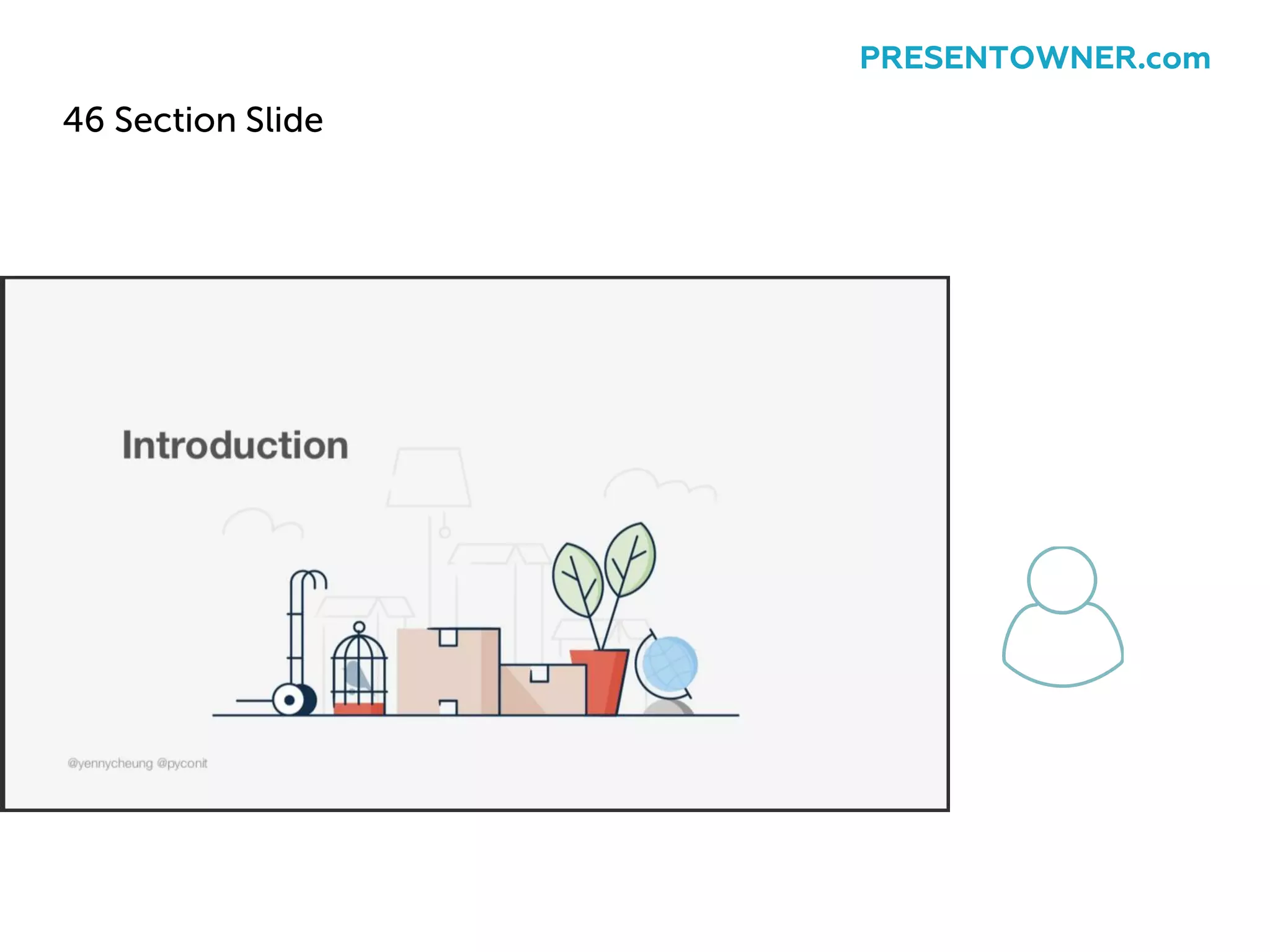 PRESENTOWNER.com

46 Section Slide

Introduction

@yennycheung @pyconit